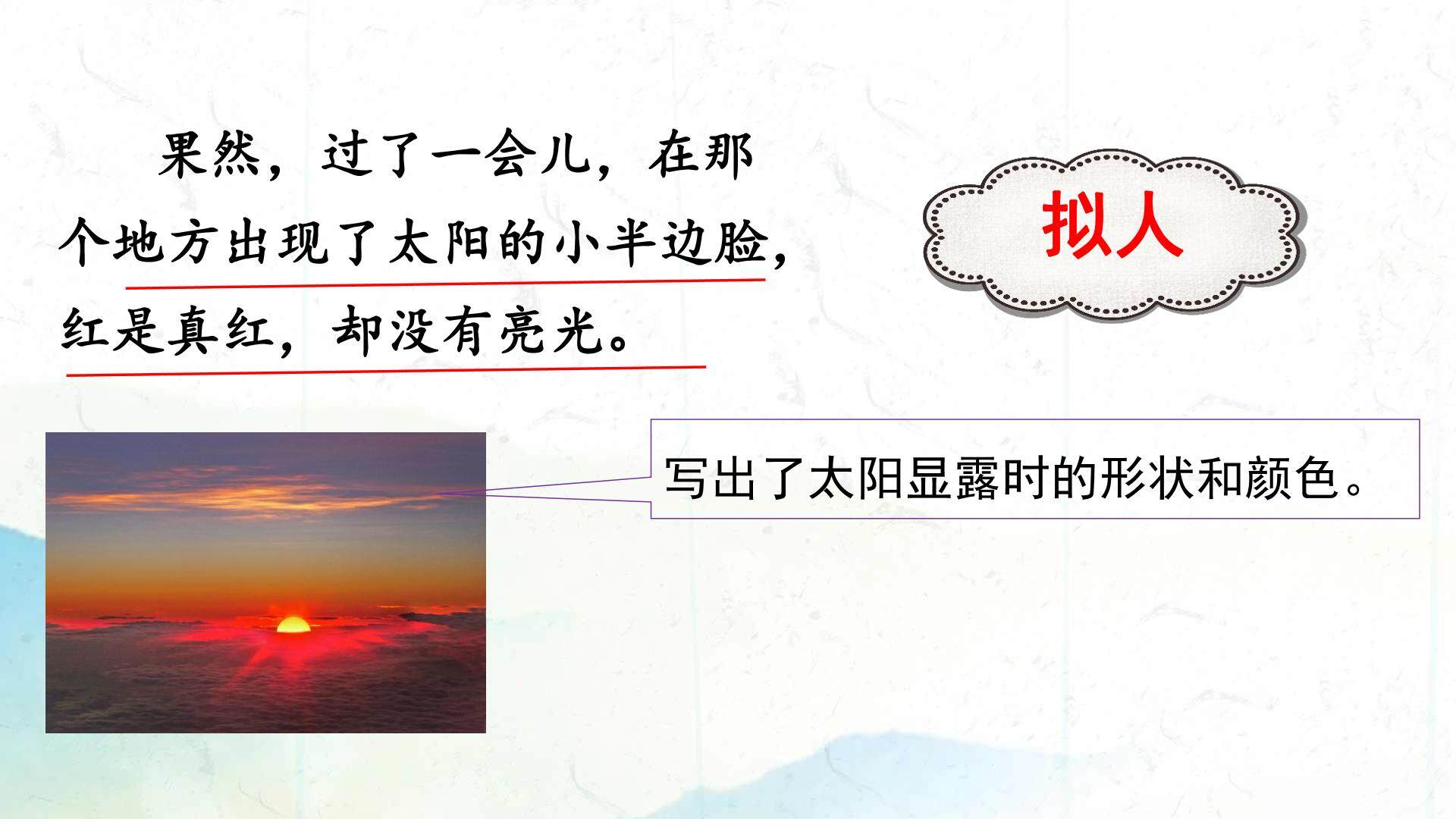 果然，过了一会儿，在那个地方出现了太阳的小半边脸，红是真红，却没有亮光。

拟人

写出了太阳显露时的形状和颜色。